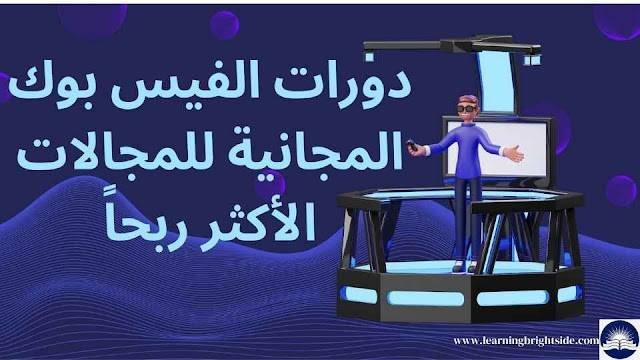 دورات الفيس بوك المجانية للمجالات الأكثر ربحاً

www.learningbrightside.com